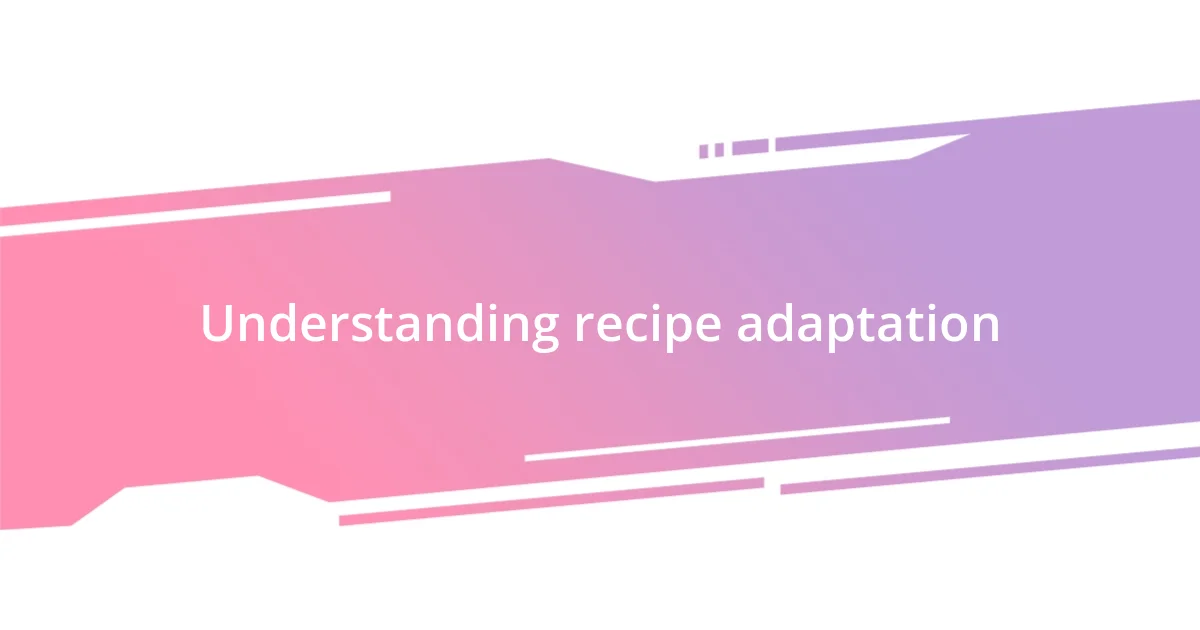 Understanding recipe adaptation